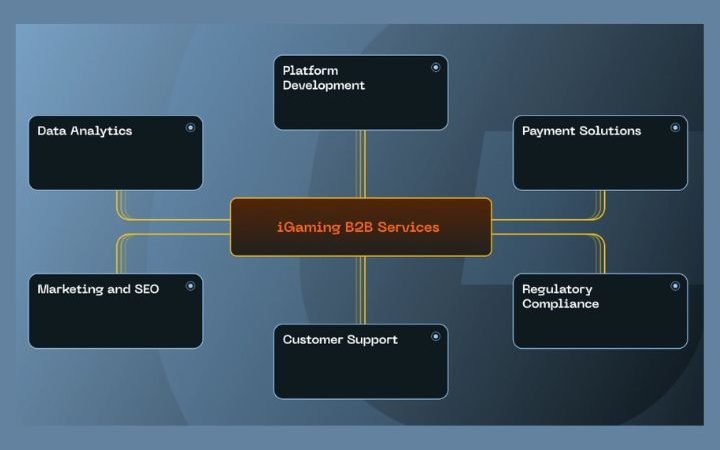 Platform Development

Data Analytics

Payment Solutions

iGaming B2B Services

Marketing and SEO

Regulatory Compliance

Customer Support